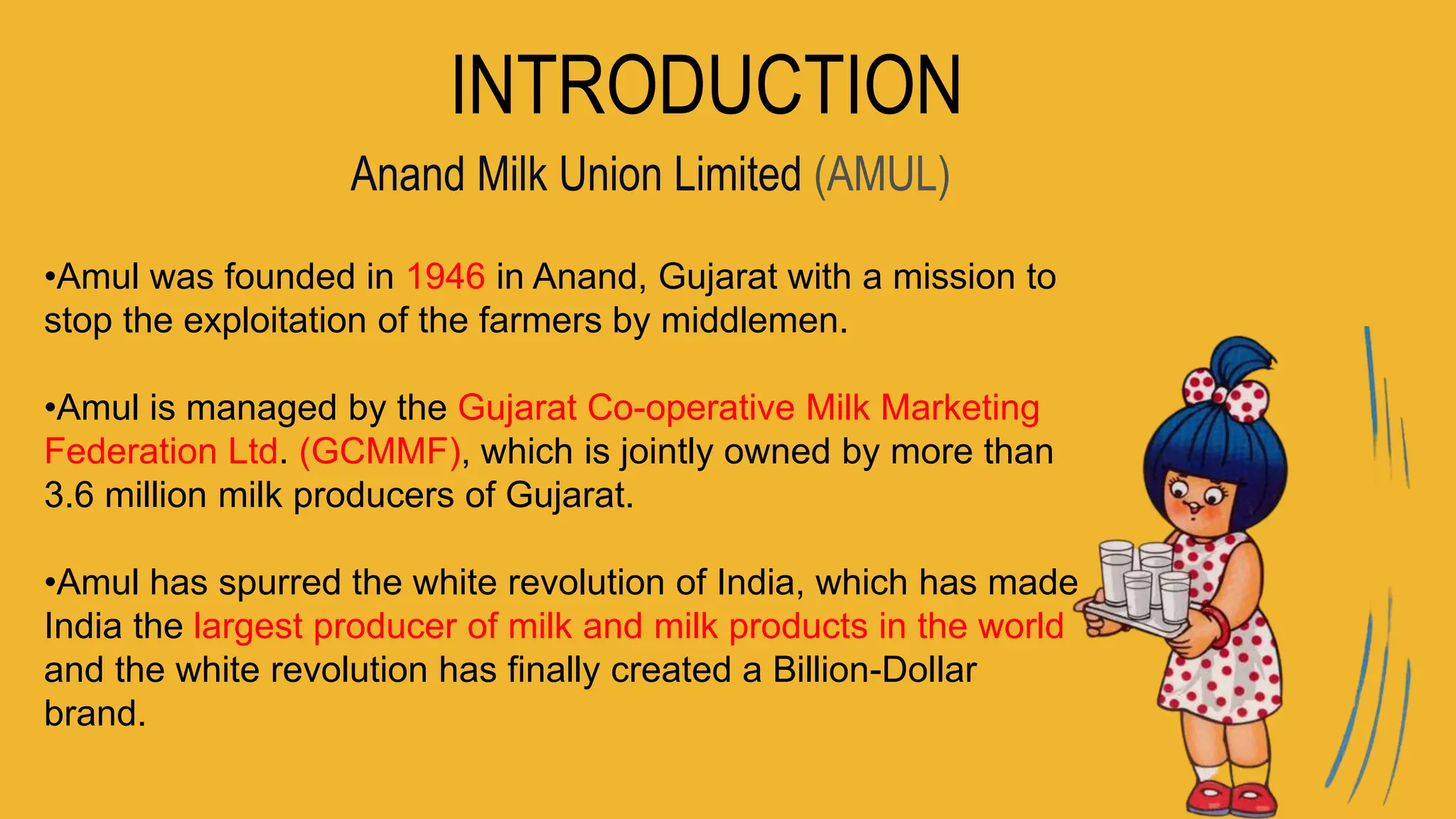 INTRODUCTION

Anand Milk Union Limited (AMUL)

•Amul was founded in 1946 in Anand, Gujarat with a mission to stop the exploitation of the farmers by middlemen.

•Amul is managed by the Gujarat Co-operative Milk Marketing Federation Ltd. (GCMMF), which is jointly owned by more than 3.6 million milk producers of Gujarat.

•Amul has spurred the white revolution of India, which has made India the largest producer of milk and milk products in the world and the white revolution has finally created a Billion-Dollar brand.